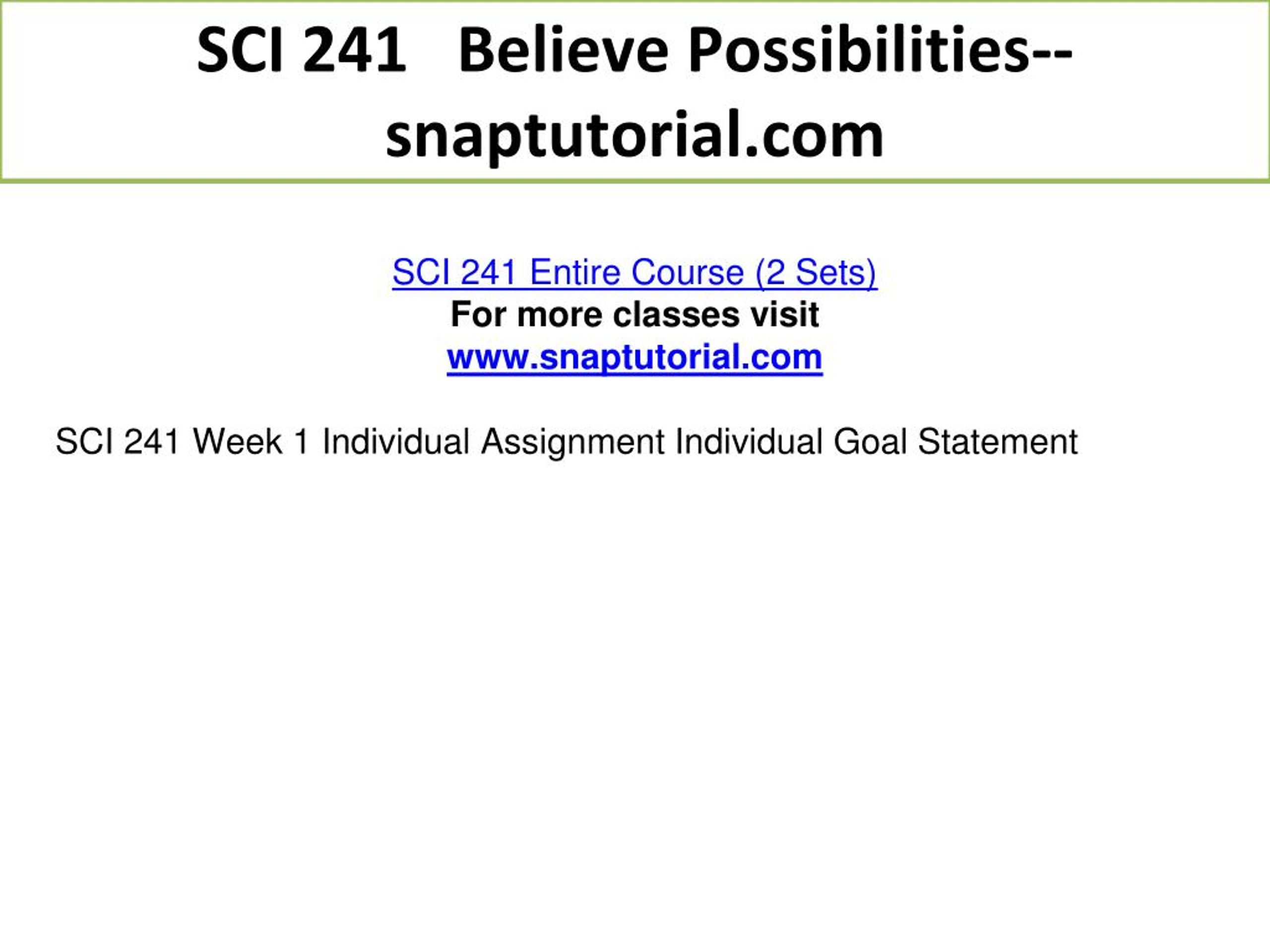 SCI 241 Believe Possibilities--snaptutorial.com

SCI 241 Entire Course (2 Sets)
For more classes visit
www.snaptutorial.com

SCI 241 Week 1 Individual Assignment Individual Goal Statement